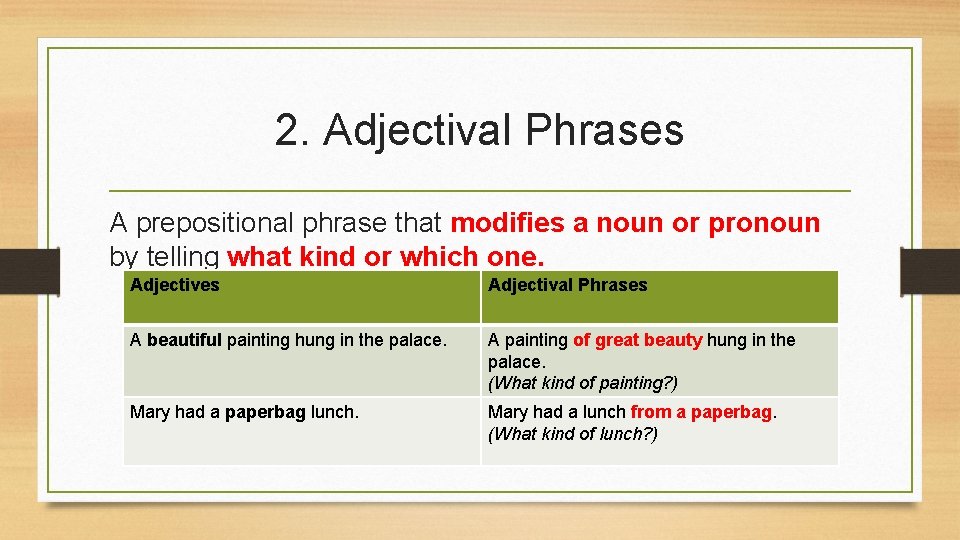 2. Adjectival Phrases

A prepositional phrase that modifies a noun or pronoun by telling what kind or which one.

| Adjectives | Adjectival Phrases |
|---|---|
| A beautiful painting hung in the palace. | A painting of great beauty hung in the palace. (What kind of painting?) |
| Mary had a paperbag lunch. | Mary had a lunch from a paperbag. (What kind of lunch?) |